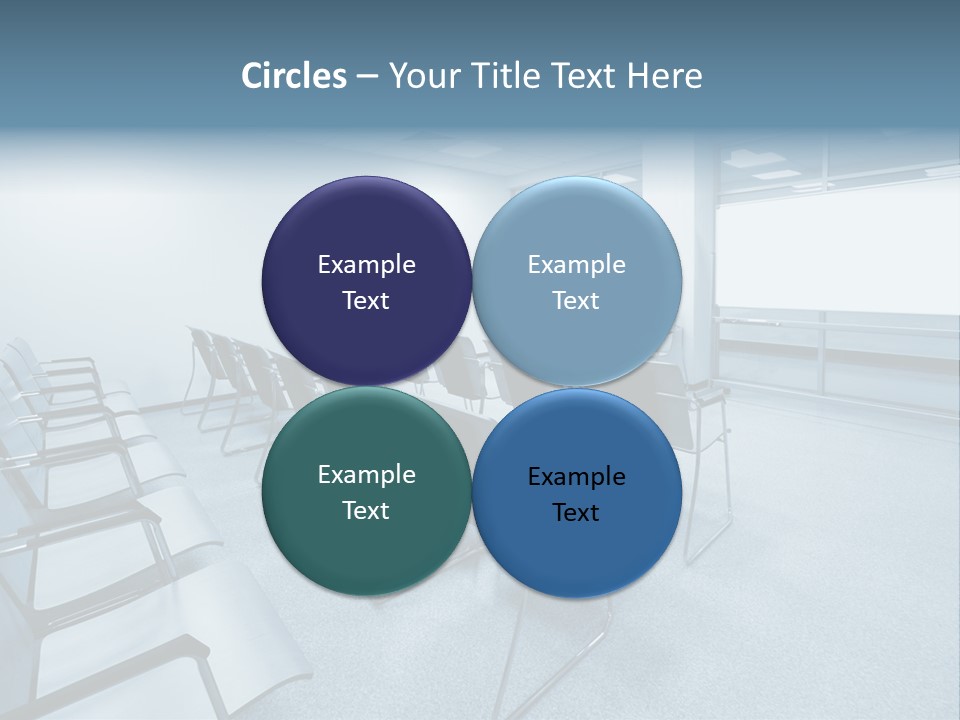 Circles – Your Title Text Here

Example Text

Example Text

Example Text

Example Text